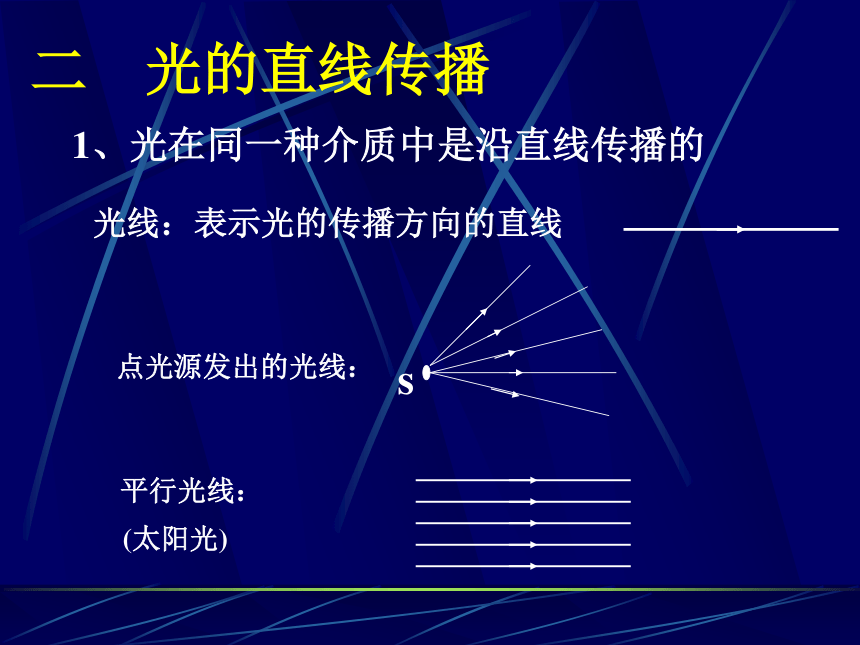 二　光的直线传播

1、光在同一种介质中是沿直线传播的

光线：表示光的传播方向的直线

点光源发出的光线：

S

平行光线：

(太阳光)